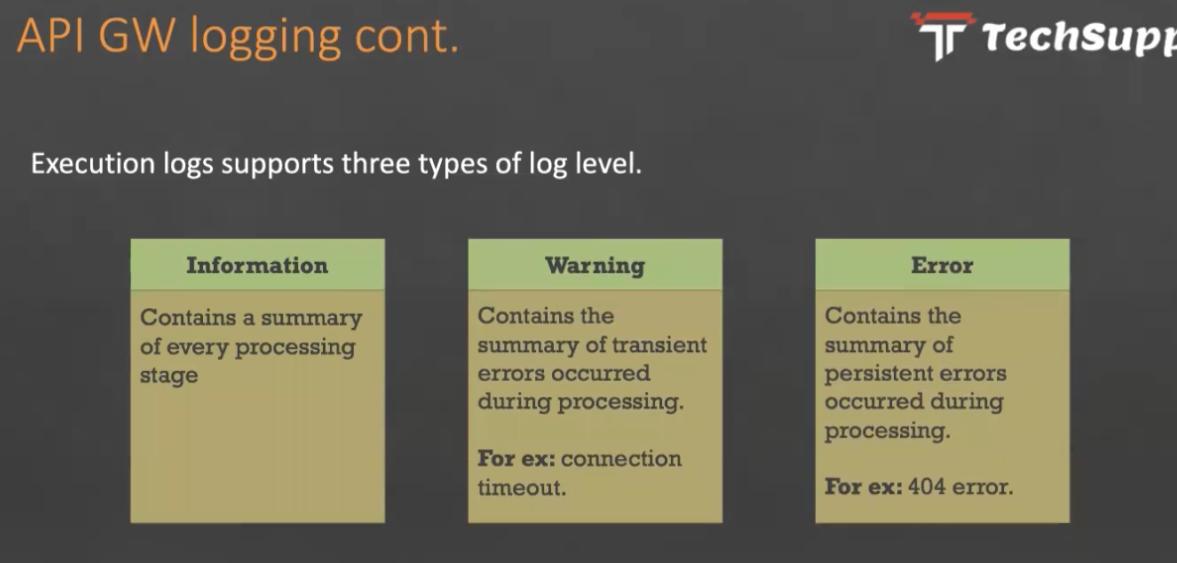 API GW logging cont.

TechSupp

Execution logs supports three types of log level.

Information

Contains a summary of every processing stage

Warning

Contains the summary of transient errors occurred during processing.

For ex: connection timeout.

Error

Contains the summary of persistent errors occurred during processing.

For ex: 404 error.